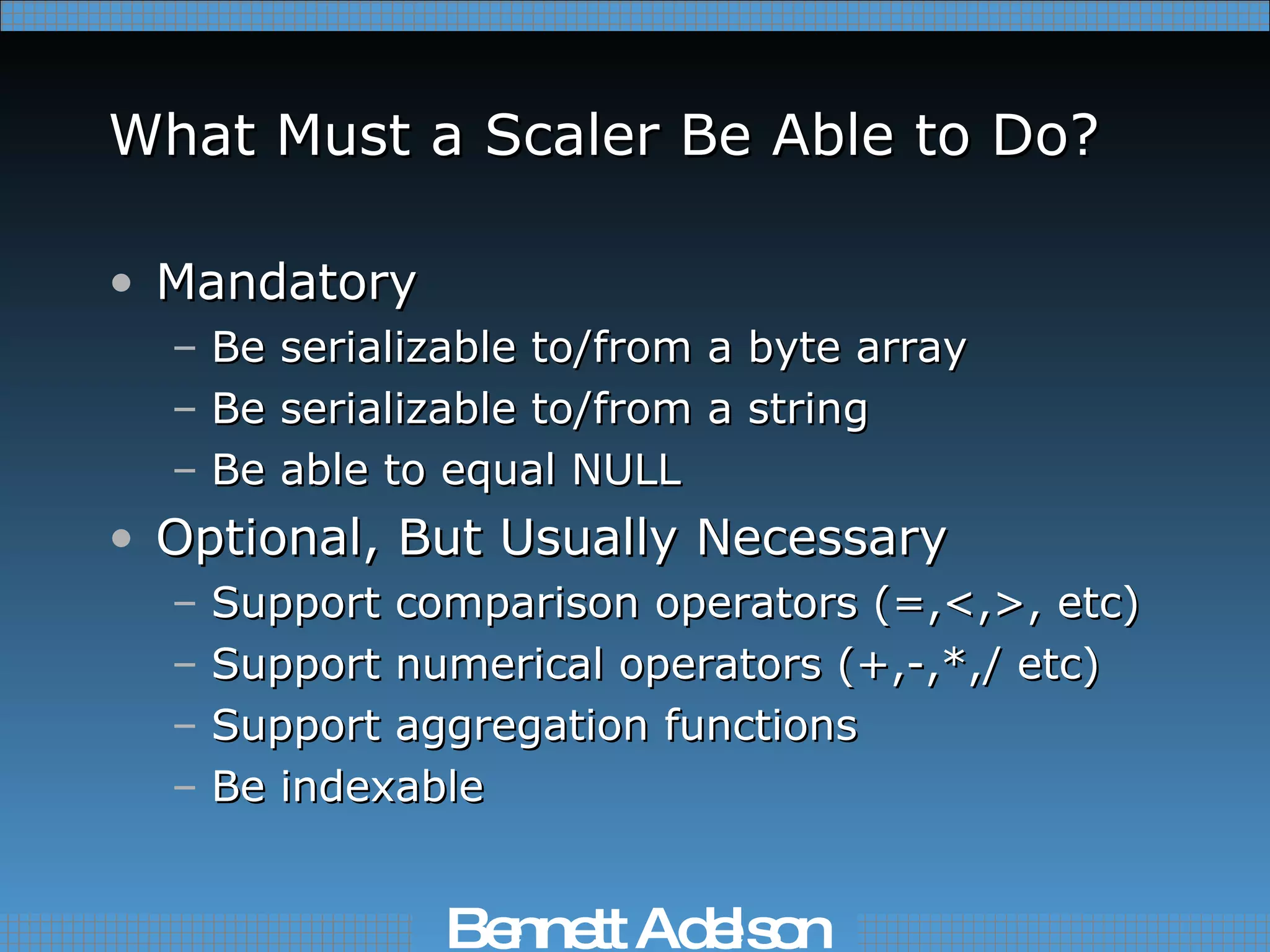 What Must a Scaler Be Able to Do?

• Mandatory
– Be serializable to/from a byte array
– Be serializable to/from a string
– Be able to equal NULL
• Optional, But Usually Necessary
– Support comparison operators (=,<,>, etc)
– Support numerical operators (+,-,*,/ etc)
– Support aggregation functions
– Be indexable

Bennett Adelson